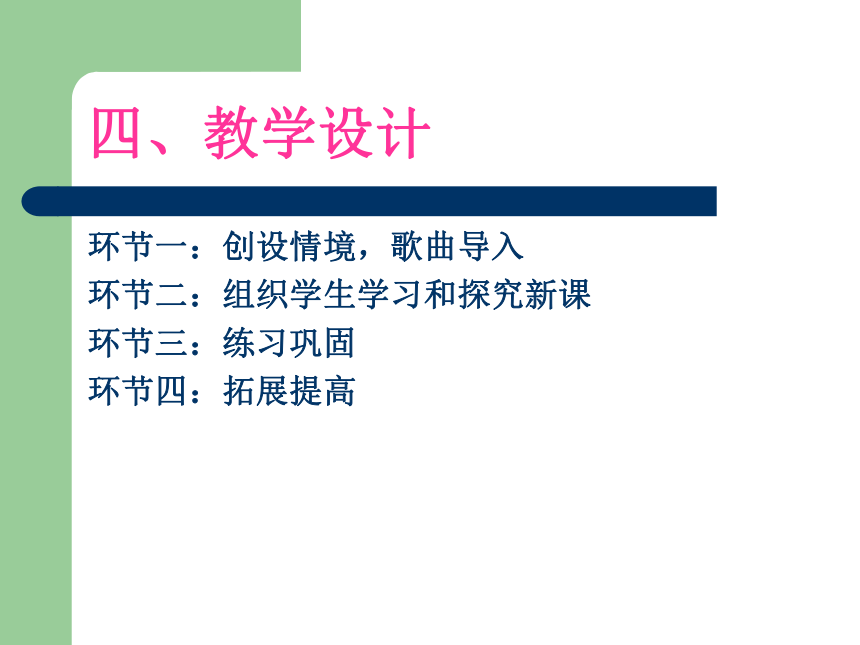 四、教学设计

环节一：创设情境，歌曲导入
环节二：组织学生学习和探究新课
环节三：练习巩固
环节四：拓展提高